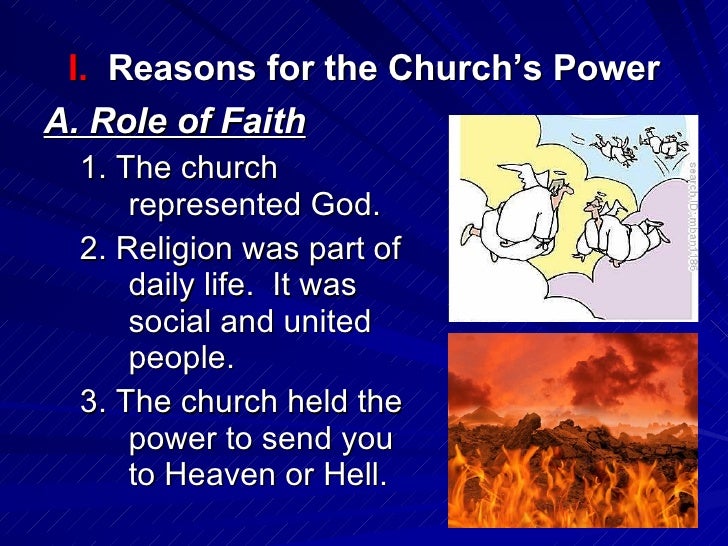 I. Reasons for the Church's Power

A. Role of Faith

1. The church represented God.

2. Religion was part of daily life. It was social and united people.

3. The church held the power to send you to Heaven or Hell.

search ID: mban1186